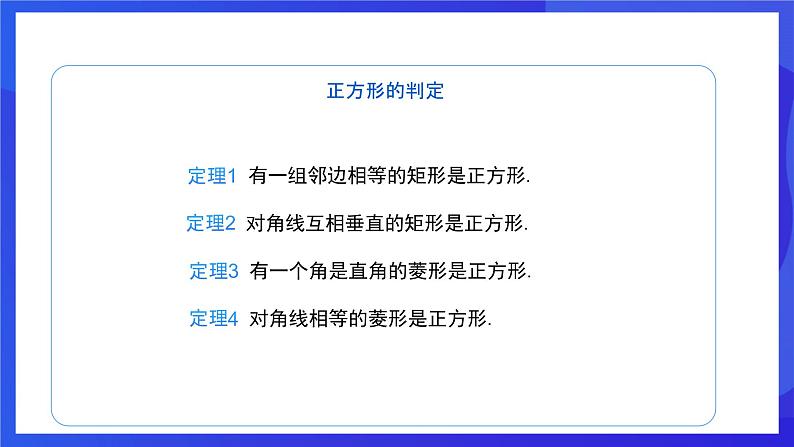 正方形的判定

定理1 有一组邻边相等的矩形是正方形.

定理2 对角线互相垂直的矩形是正方形.

定理3 有一个角是直角的菱形是正方形.

定理4 对角线相等的菱形是正方形.